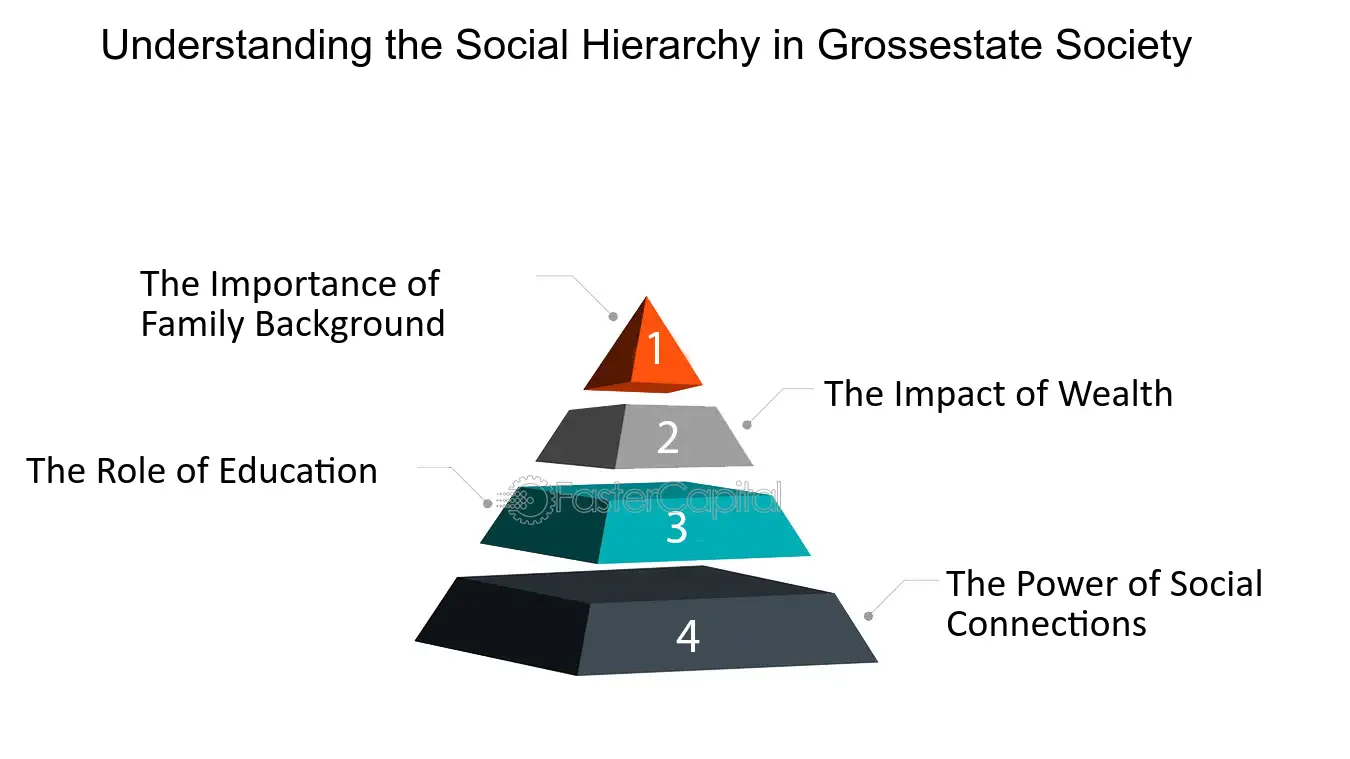 Understanding the Social Hierarchy in Grossestate Society

The Importance of Family Background

1

The Impact of Wealth

2

The Role of Education

FasterCapital

3

The Power of Social Connections

4